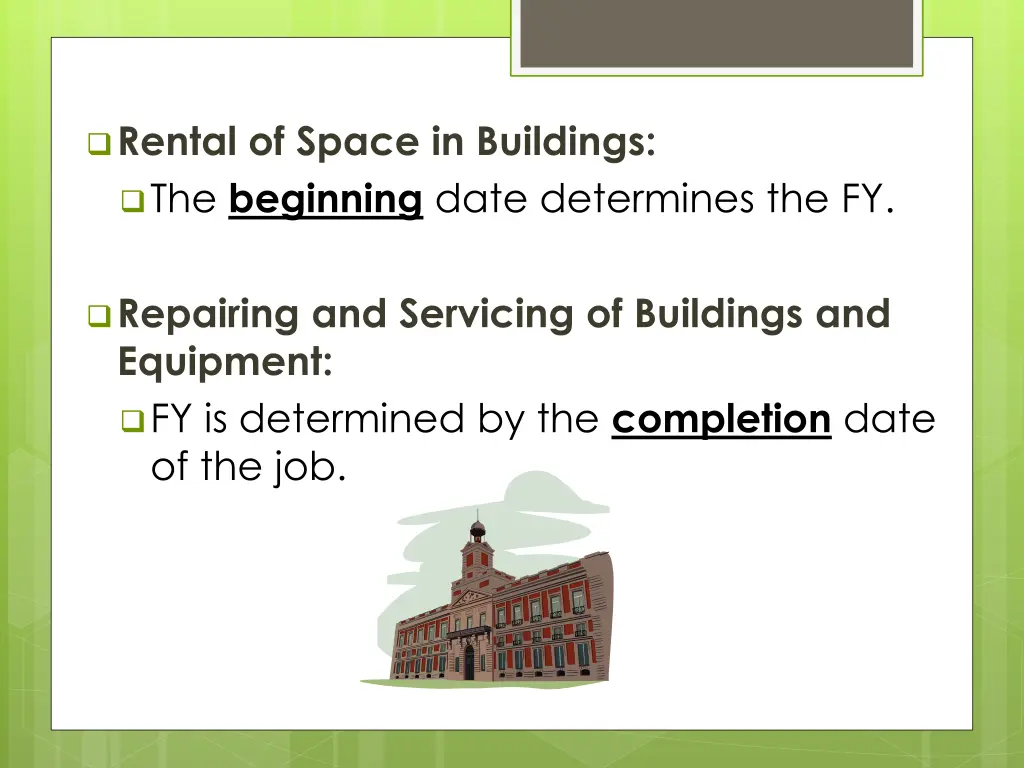 Rental of Space in Buildings:

The beginning date determines the FY.

Repairing and Servicing of Buildings and Equipment:

FY is determined by the completion date of the job.